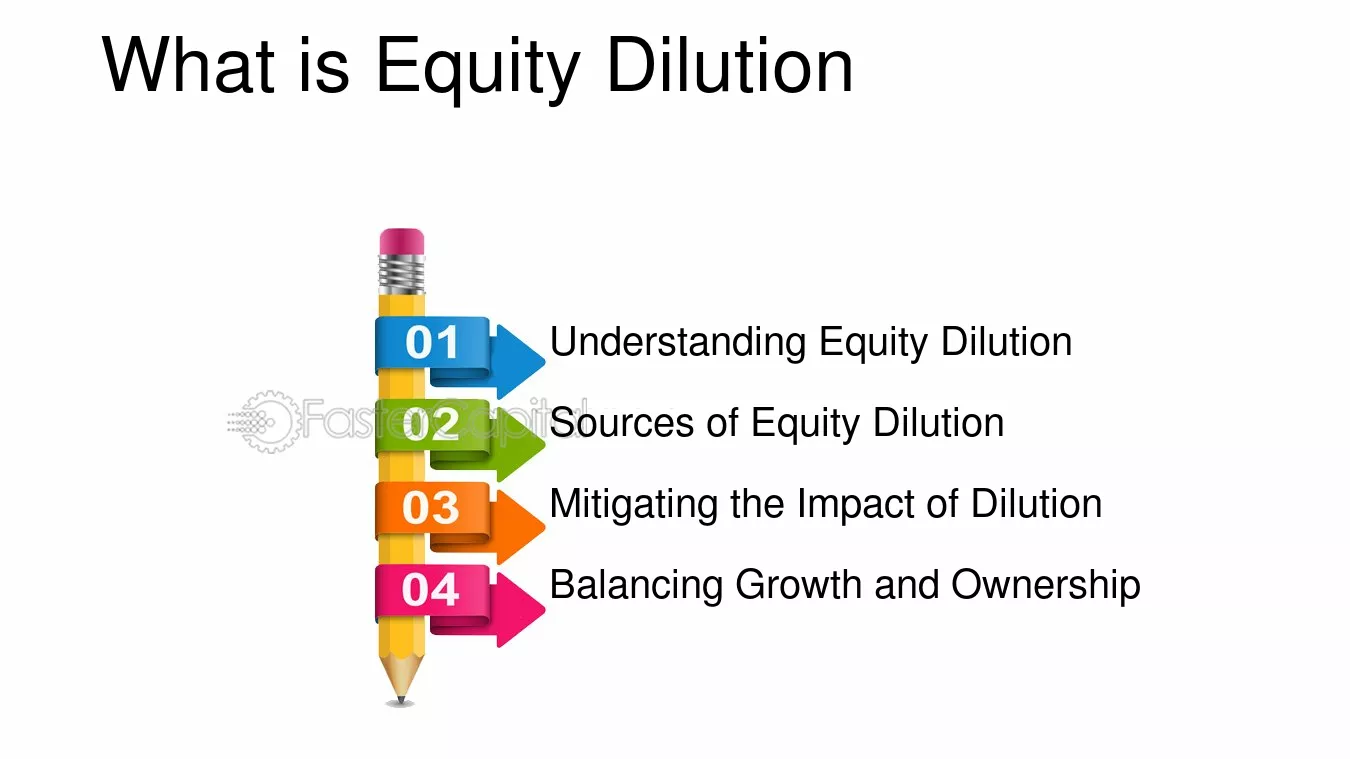 What is Equity Dilution

01
Understanding Equity Dilution

02
Sources of Equity Dilution

03
Mitigating the Impact of Dilution

04
Balancing Growth and Ownership

FasterCapital